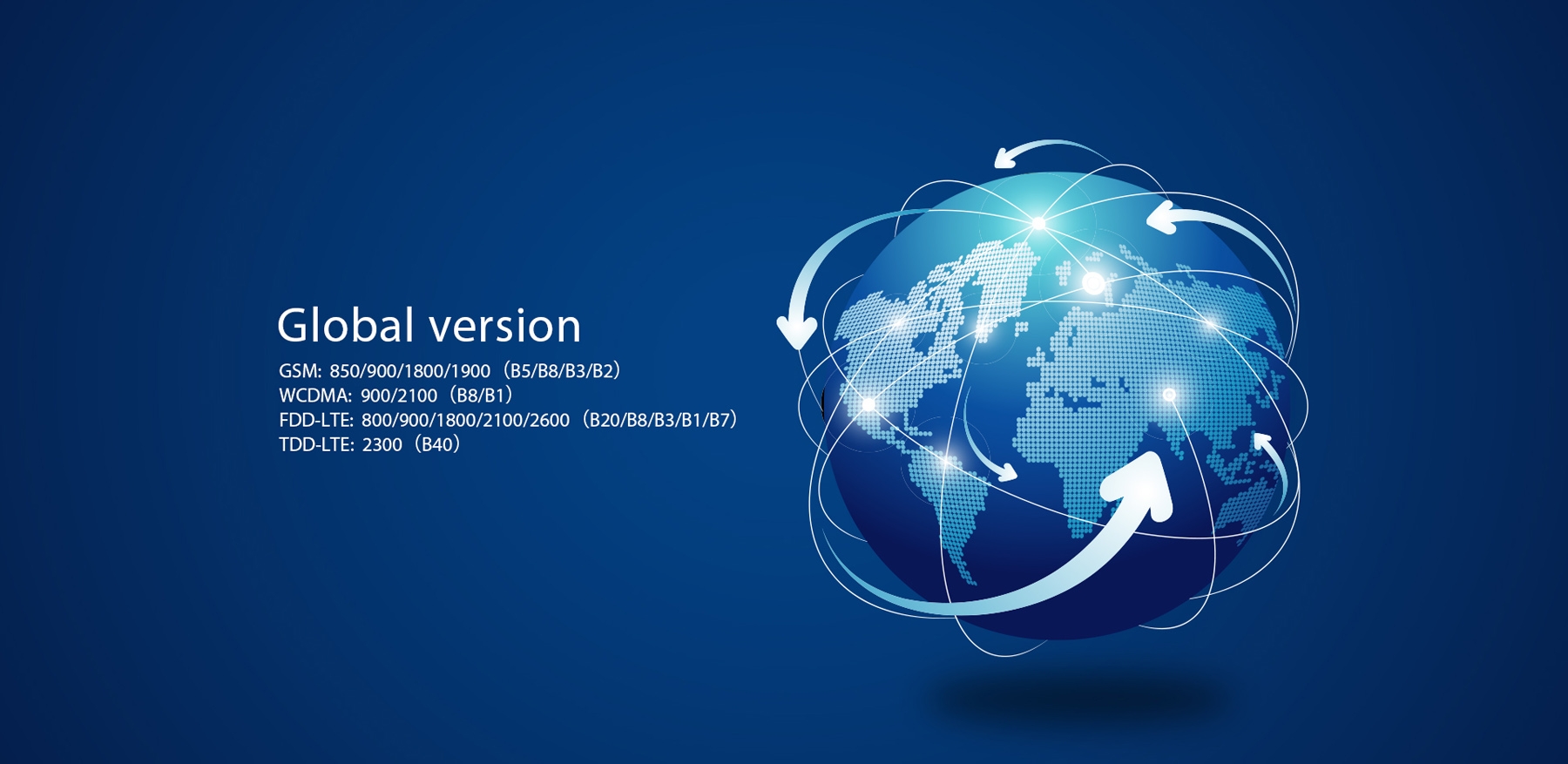 Global version

GSM: 850/900/1800/1900（B5/B8/B3/B2）
WCDMA: 900/2100（B8/B1）
FDD-LTE: 800/900/1800/2100/2600（B20/B8/B3/B1/B7）
TDD-LTE: 2300（B40）